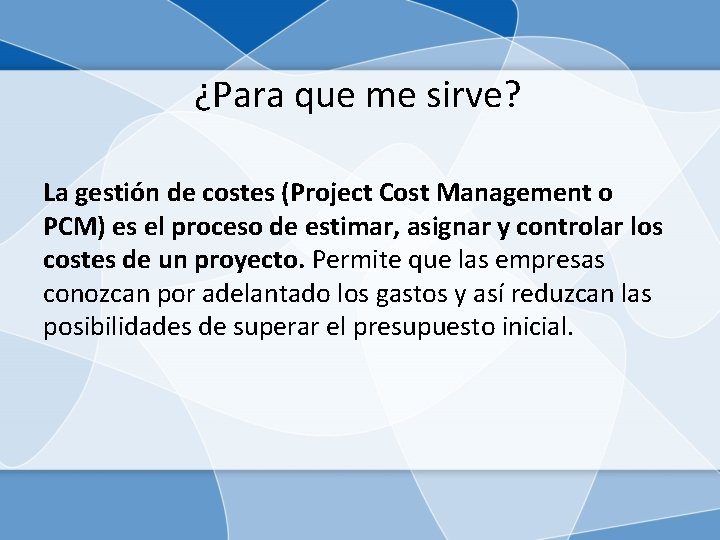 ¿Para que me sirve?

La gestión de costes (Project Cost Management o PCM) es el proceso de estimar, asignar y controlar los costes de un proyecto. Permite que las empresas conozcan por adelantado los gastos y así reduzcan las posibilidades de superar el presupuesto inicial.